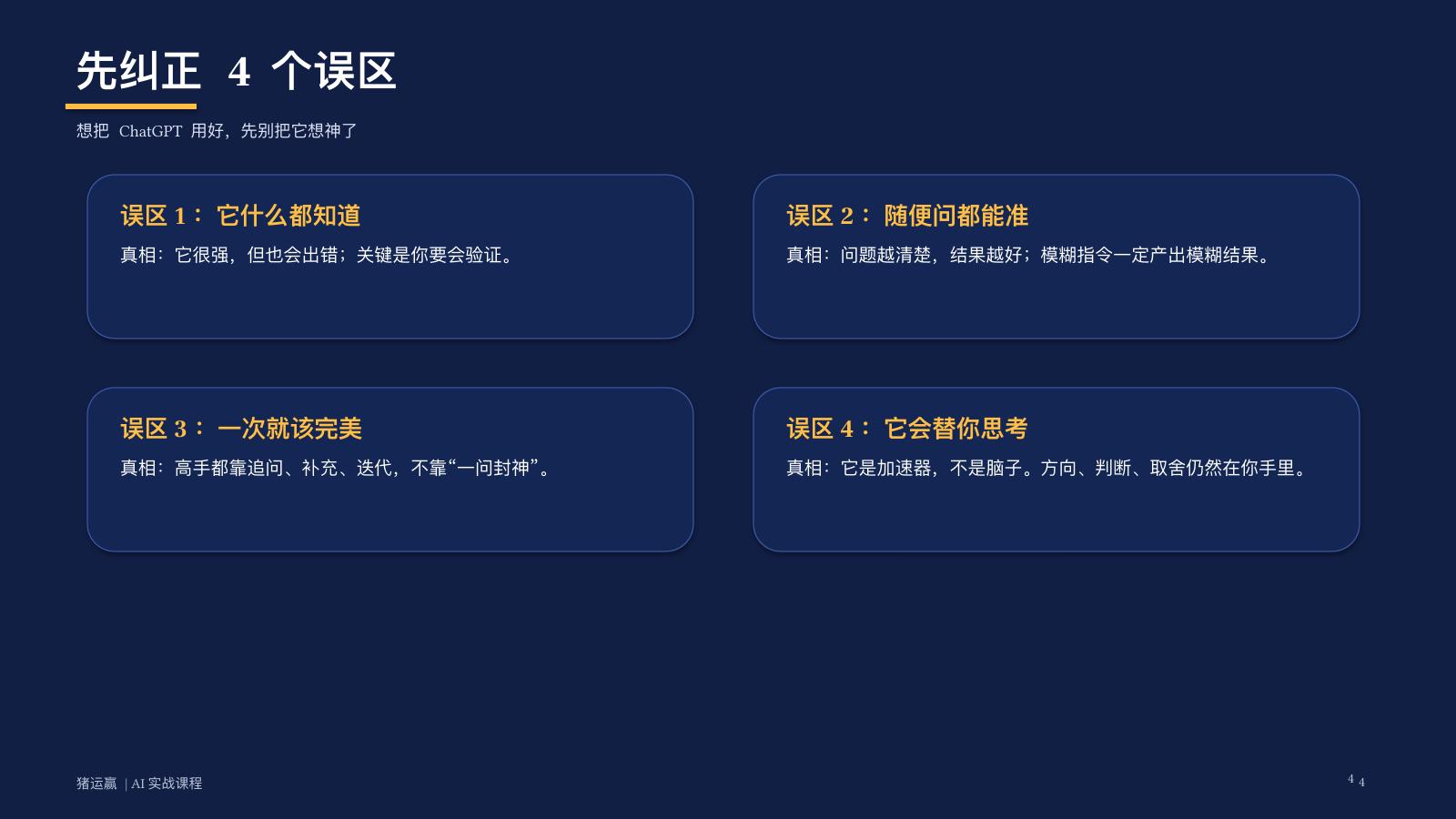 先纠正 4 个误区

想把 ChatGPT 用好，先别把它想神了

误区 1： 它什么都知道

真相：它很强，但也会出错；关键是你要会验证。

误区 2： 随便问都能准

真相：问题越清楚，结果越好；模糊指令一定产出模糊结果。

误区 3： 一次就该完美

真相：高手都靠追问、补充、迭代，不靠“一问封神”。

误区 4： 它会替你思考

真相：它是加速器，不是脑子。方向、判断、取舍仍然在你手里。

猪运赢 | AI 实战课程

4 4